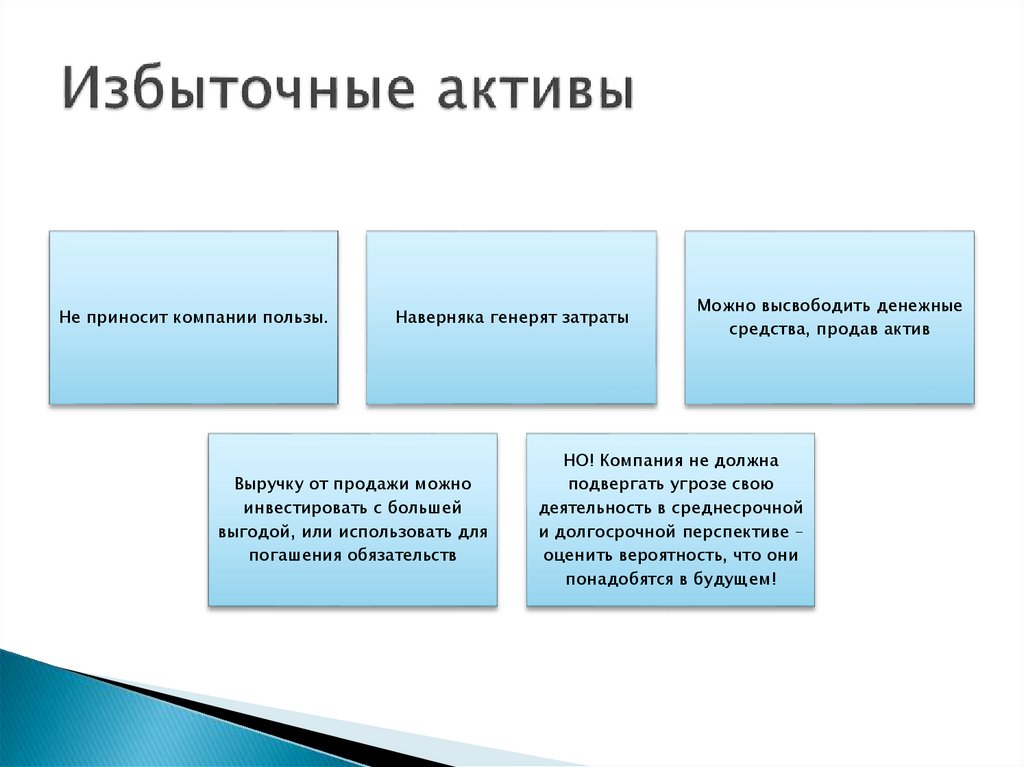 Избыточные активы

Не приносит компании пользы.

Наверняка генерят затраты

Можно высвободить денежные средства, продав актив

Выручку от продажи можно инвестировать с большей выгодой, или использовать для погашения обязательств

НО! Компания не должна подвергать угрозе свою деятельность в среднесрочной и долгосрочной перспективе – оценить вероятность, что они понадобятся в будущем!